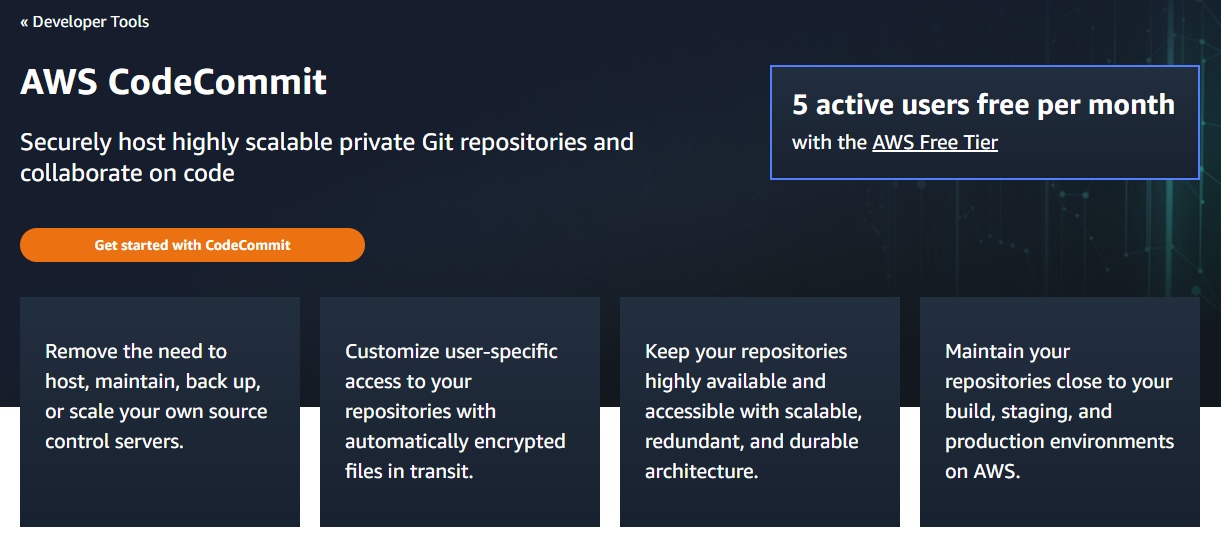 « Developer Tools

AWS CodeCommit

Securely host highly scalable private Git repositories and collaborate on code

Get started with CodeCommit

5 active users free per month

with the AWS Free Tier

Remove the need to host, maintain, back up, or scale your own source control servers.

Customize user-specific access to your repositories with automatically encrypted files in transit.

Keep your repositories highly available and accessible with scalable, redundant, and durable architecture.

Maintain your repositories close to your build, staging, and production environments on AWS.